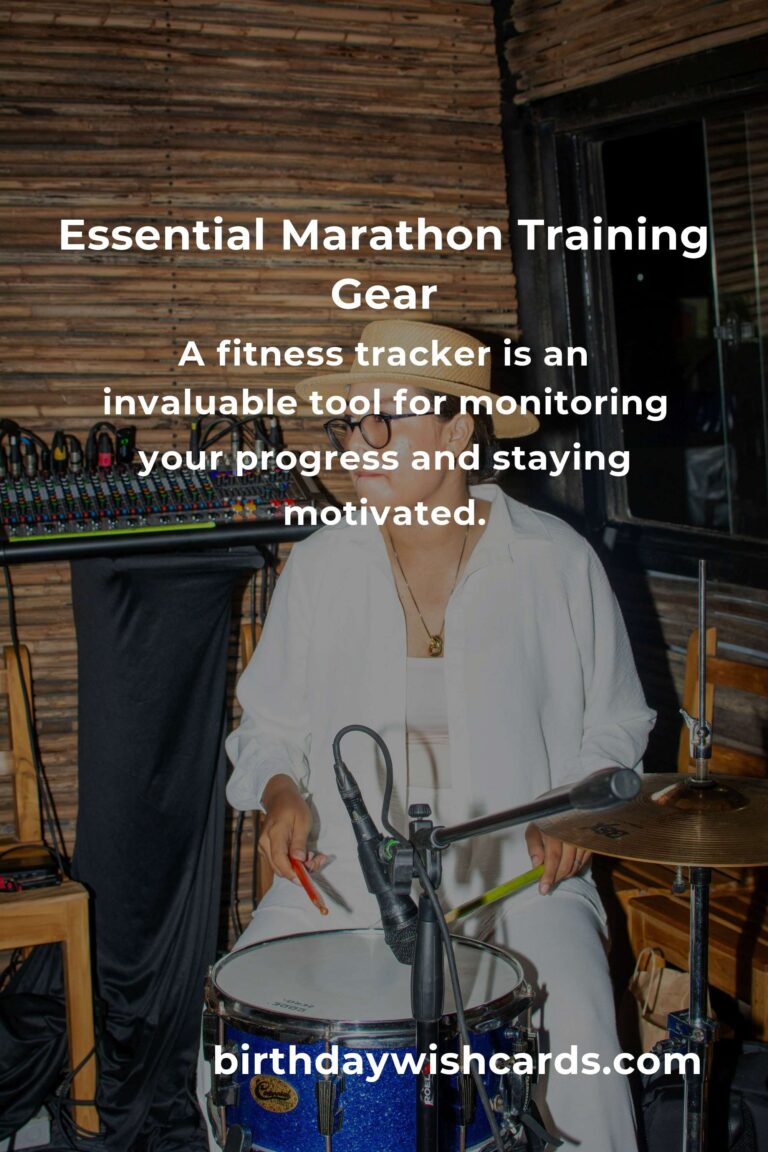 Essential Marathon Training Gear

A fitness tracker is an invaluable tool for monitoring your progress and staying motivated.

birthdaywishcards.com